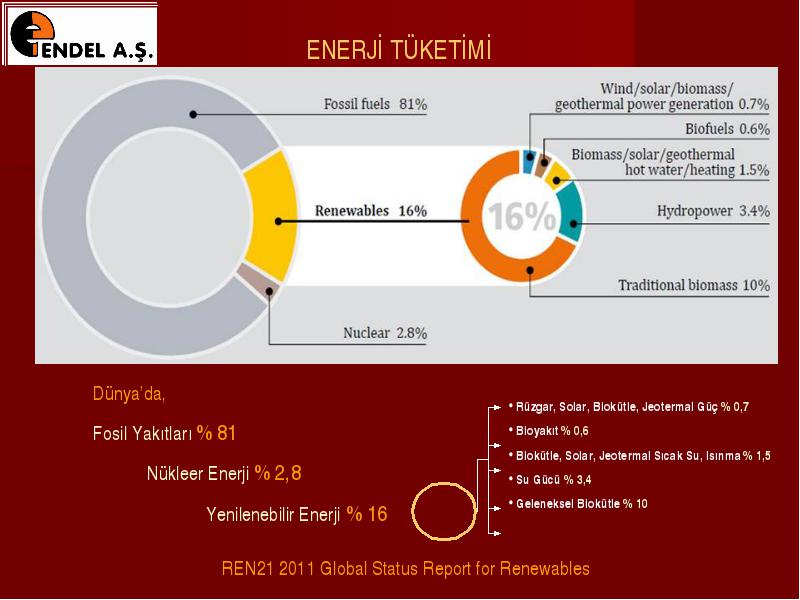 ENDEL A.Ş.

ENERJİ TÜKETİMİ

Fossil fuels 81%

Renewables 16%

Nuclear 2.8%

16%

Wind/solar/biomass/ geothermal power generation 0.7%

Biofuels 0.6%

Biomass/solar/geothermal hot water/heating 1.5%

Hydropower 3.4%

Traditional biomass 10%

Dünya'da,

Fosil Yakıtları % 81

Nükleer Enerji % 2,8

Yenilenebilir Enerji % 16

• Rüzgar, Solar, Biokütle, Jeotermal Güç % 0,7
• Bioyakıt % 0,6
• Biokütle, Solar, Jeotermal Sıcak Su, Isınma % 1,5
• Su Gücü % 3,4
• Geleneksel Biokütle % 10

REN21 2011 Global Status Report for Renewables